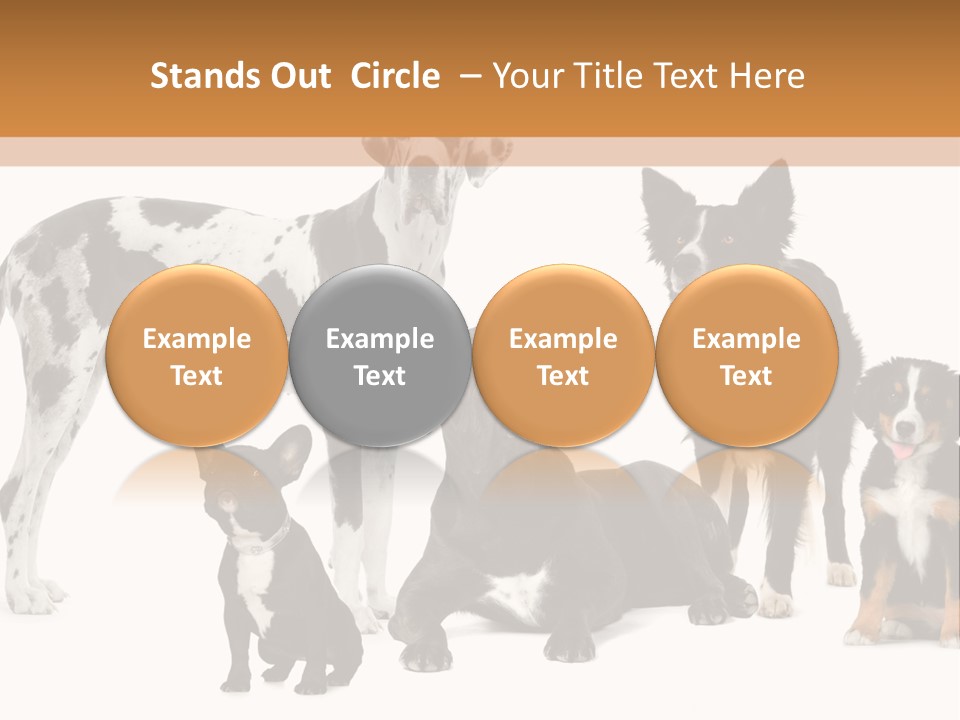 Stands Out Circle – Your Title Text Here

Example Text

Example Text

Example Text

Example Text